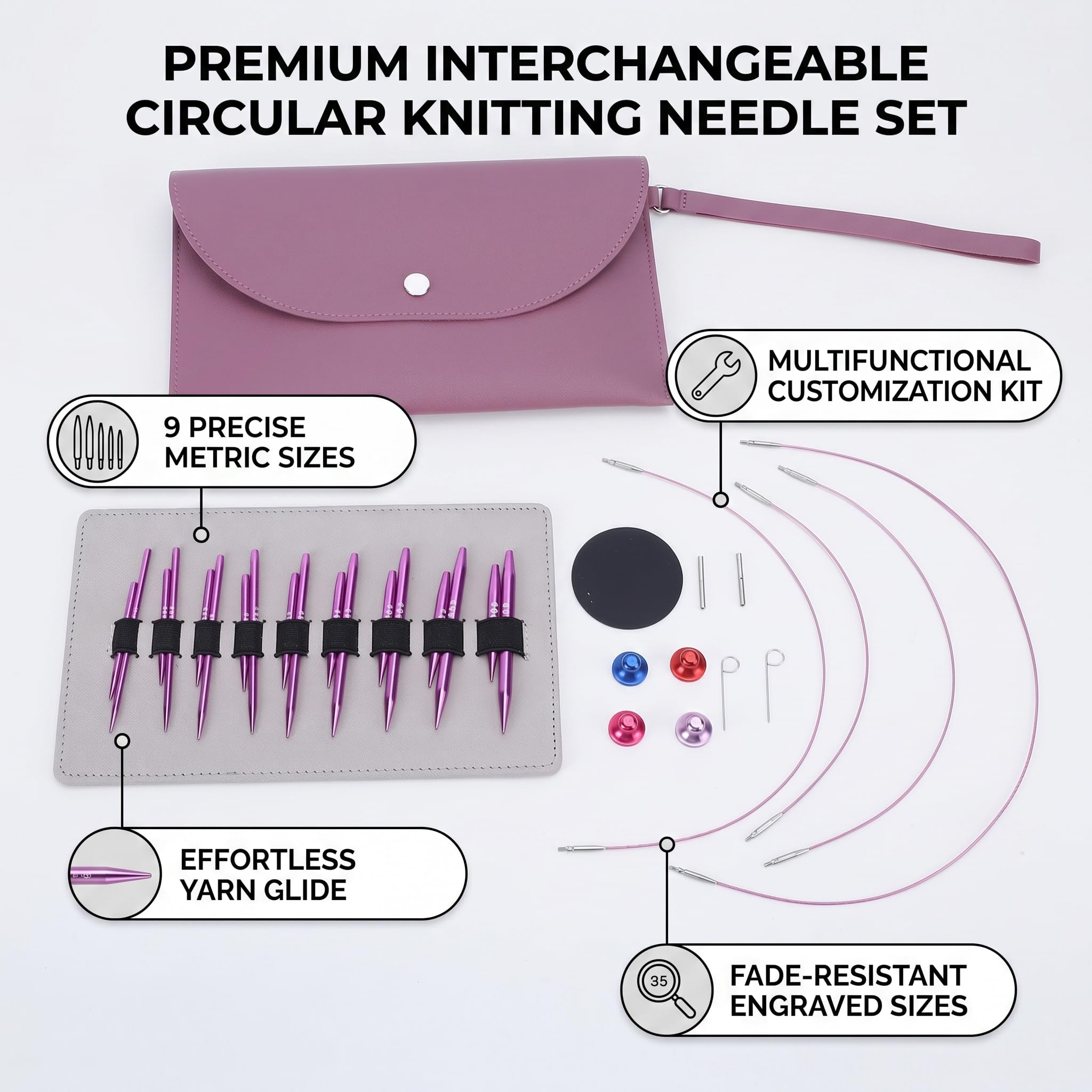 PREMIUM INTERCHANGEABLE CIRCULAR KNITTING NEEDLE SET

MULTIFUNCTIONAL CUSTOMIZATION KIT

9 PRECISE METRIC SIZES

EFFORTLESS YARN GLIDE

35

FADE-RESISTANT ENGRAVED SIZES